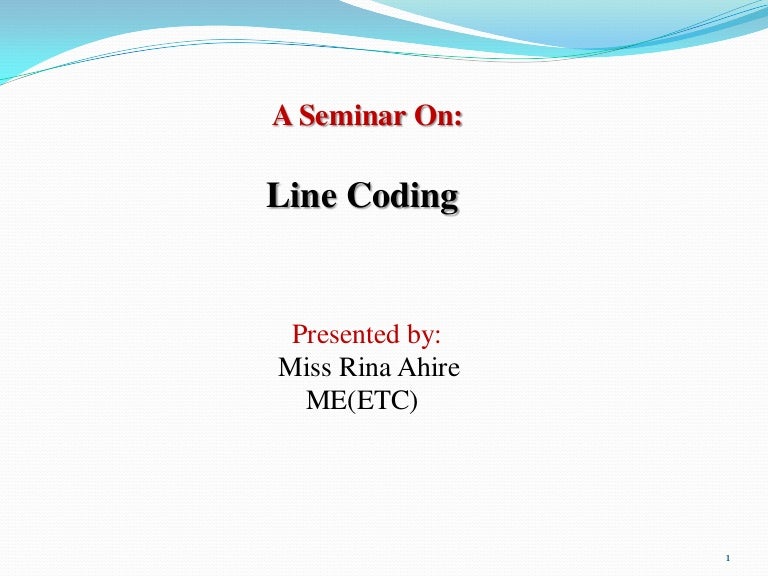 A Seminar On:

Line Coding

Presented by:
Miss Rina Ahire
ME(ETC)

1